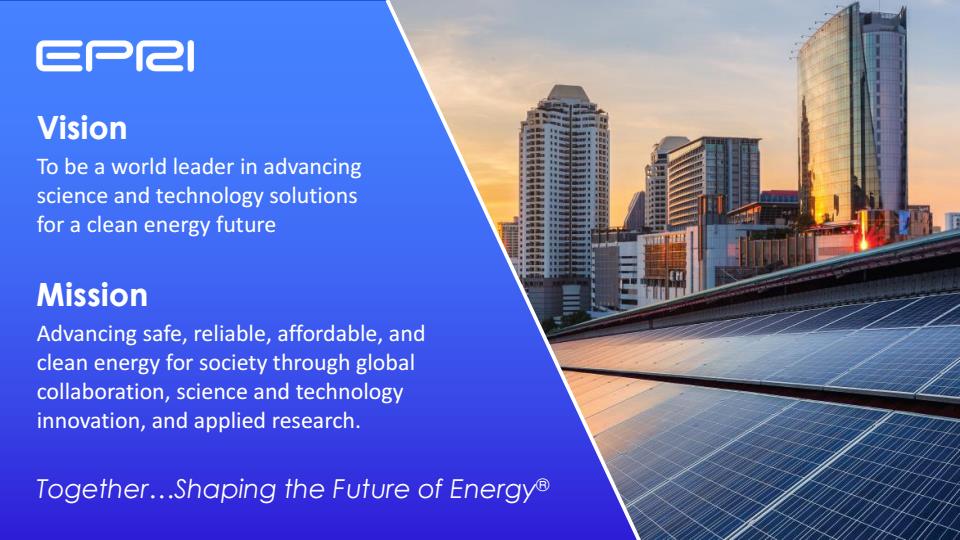 EPRI

Vision
To be a world leader in advancing science and technology solutions for a clean energy future

Mission
Advancing safe, reliable, affordable, and clean energy for society through global collaboration, science and technology innovation, and applied research.

Together…Shaping the Future of Energy®